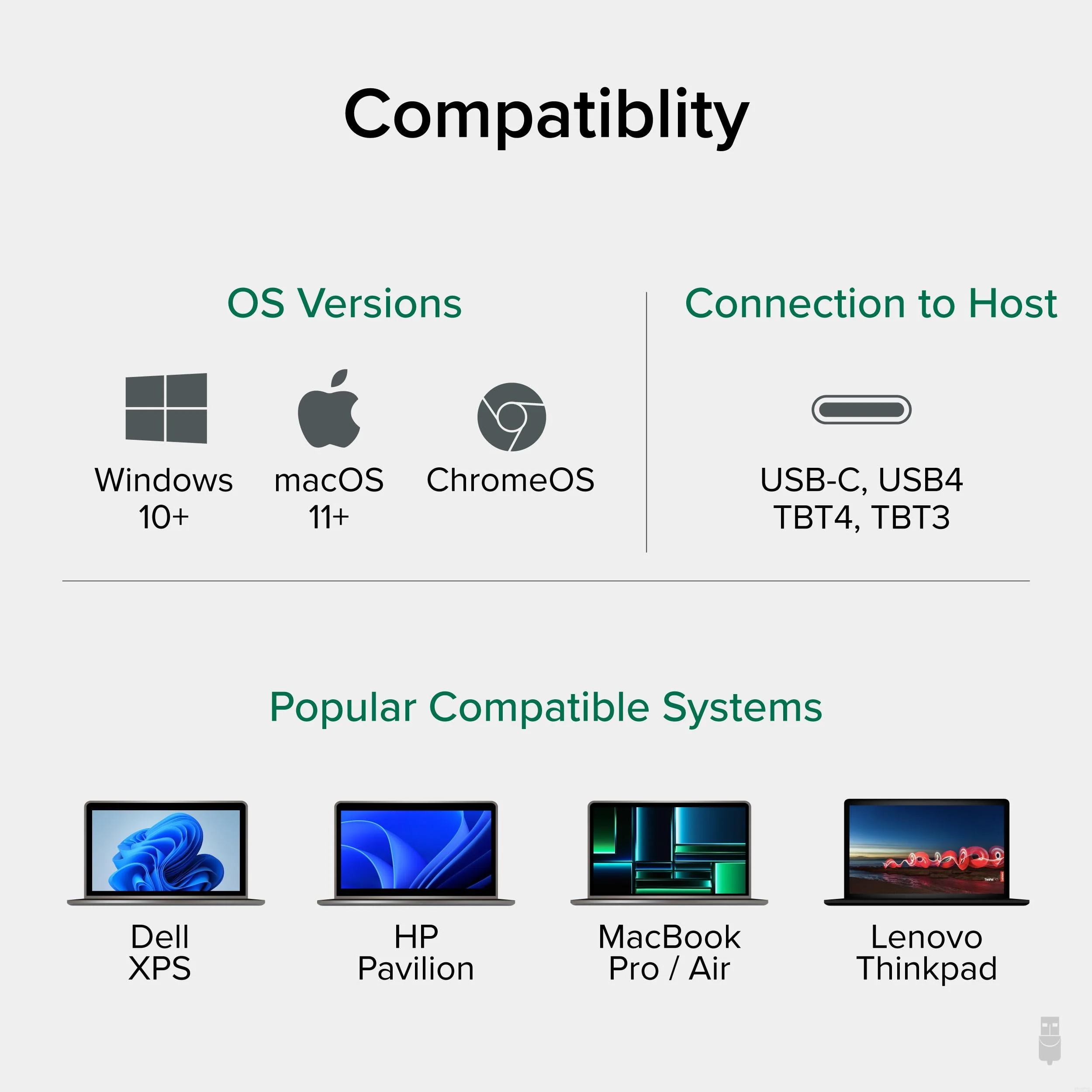 Compatiblity

OS Versions

Windows 10+

macOS 11+

ChromeOS

Connection to Host

USB-C, USB4
TBT4, TBT3

Popular Compatible Systems

Dell XPS

HP Pavilion

MacBook Pro / Air

Lenovo Thinkpad